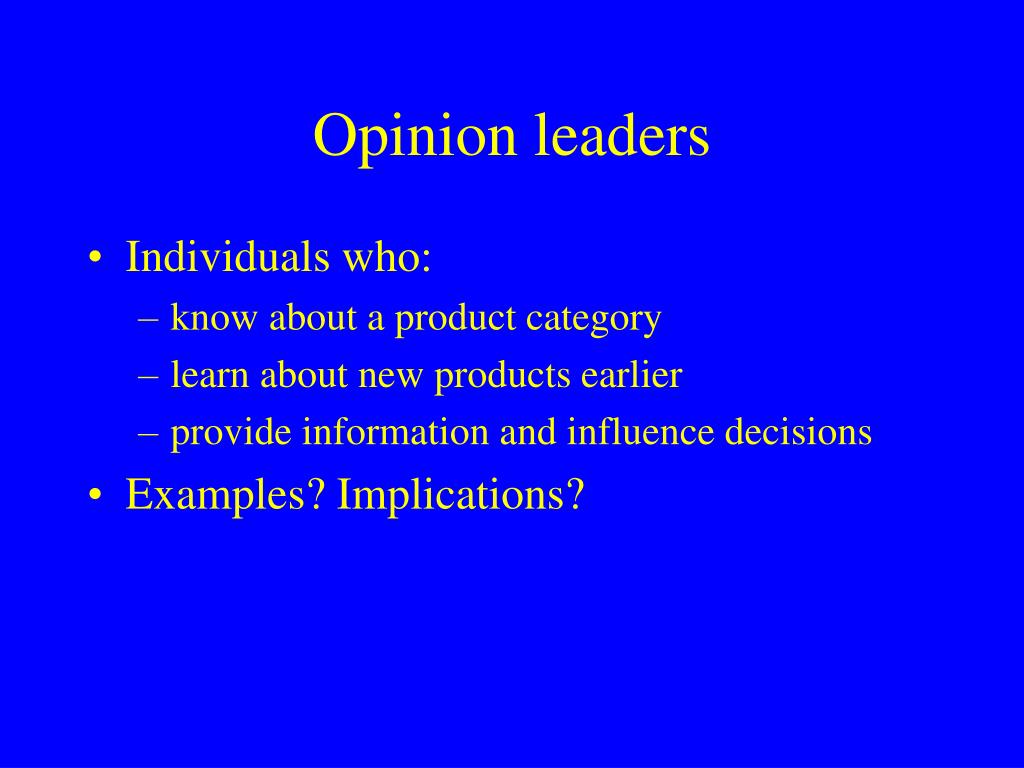 Opinion leaders

• Individuals who:
  – know about a product category
  – learn about new products earlier
  – provide information and influence decisions
• Examples? Implications?